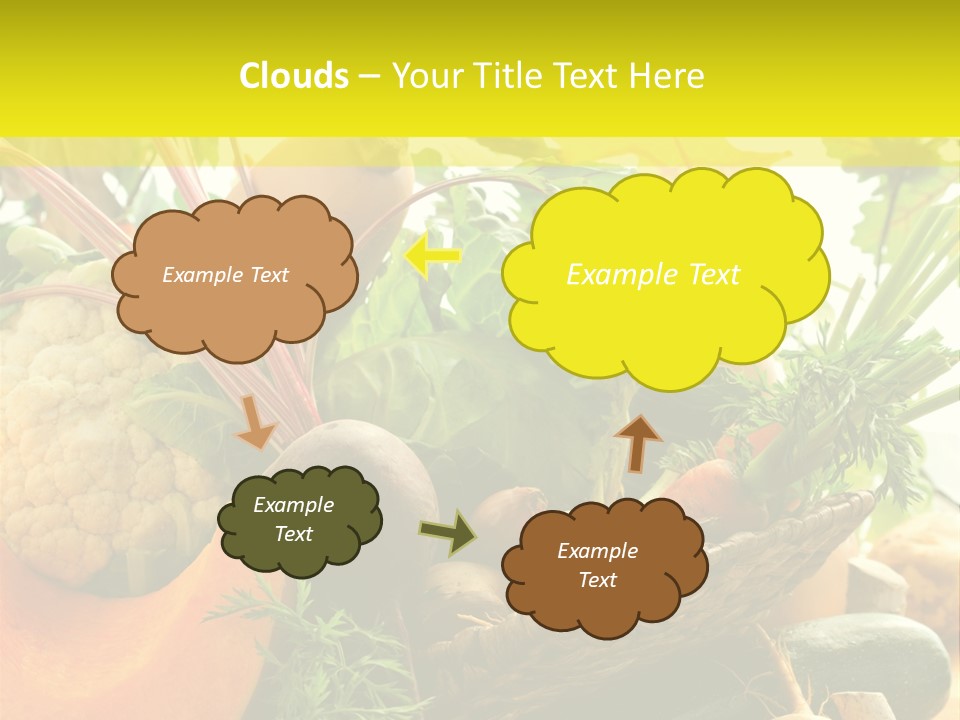 Clouds – Your Title Text Here

Example Text

Example Text

Example Text

Example Text